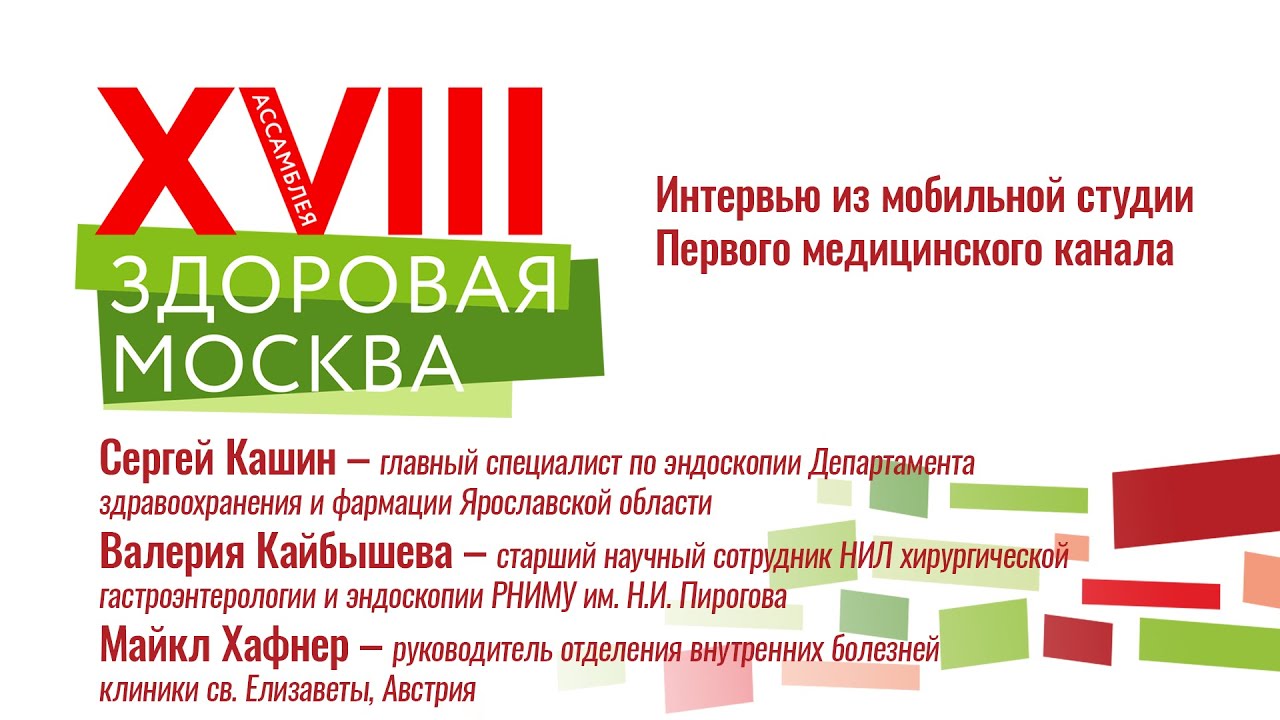 XVIII
АССАМБЛЕЯ
ЗДОРОВАЯ МОСКВА

Интервью из мобильной студии Первого медицинского канала

Сергей Кашин – главный специалист по эндоскопии Департамента здравоохранения и фармации Ярославской области

Валерия Кайбышева – старший научный сотрудник НИЛ хирургической гастроэнтерологии и эндоскопии РНИМУ им. Н.И. Пирогова

Майкл Хафнер – руководитель отделения внутренних болезней клиники св. Елизаветы, Австрия